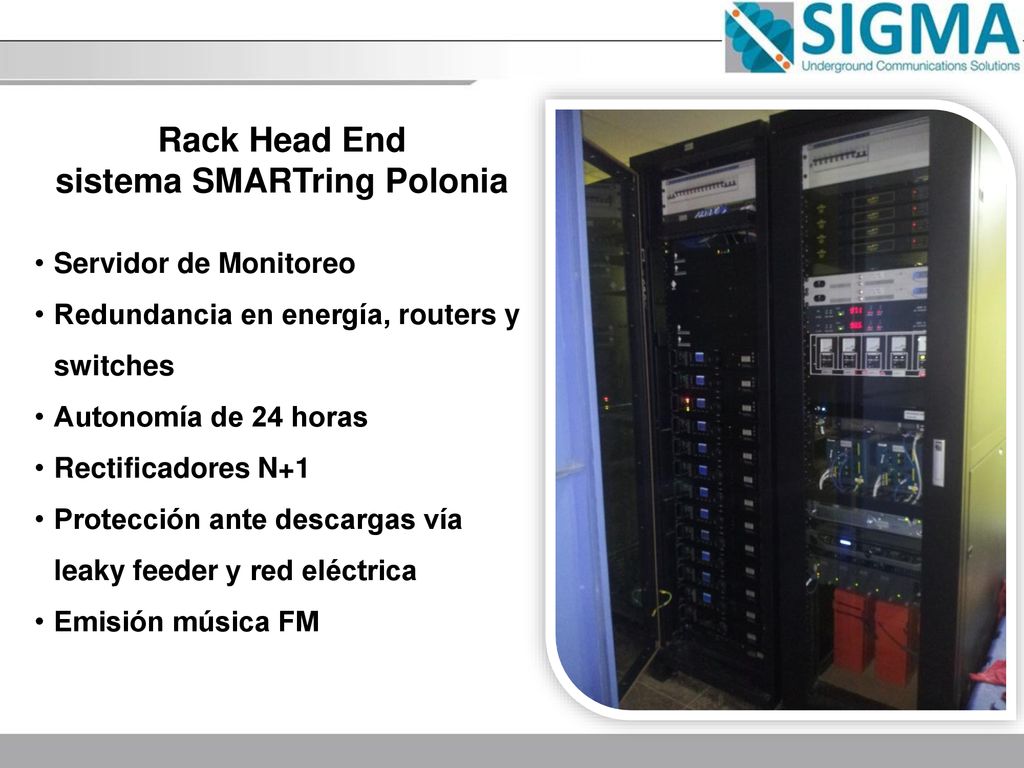 SIGMA
Underground Communications Solutions

Rack Head End
sistema SMARTring Polonia

• Servidor de Monitoreo
• Redundancia en energía, routers y switches
• Autonomía de 24 horas
• Rectificadores N+1
• Protección ante descargas vía leaky feeder y red eléctrica
• Emisión música FM